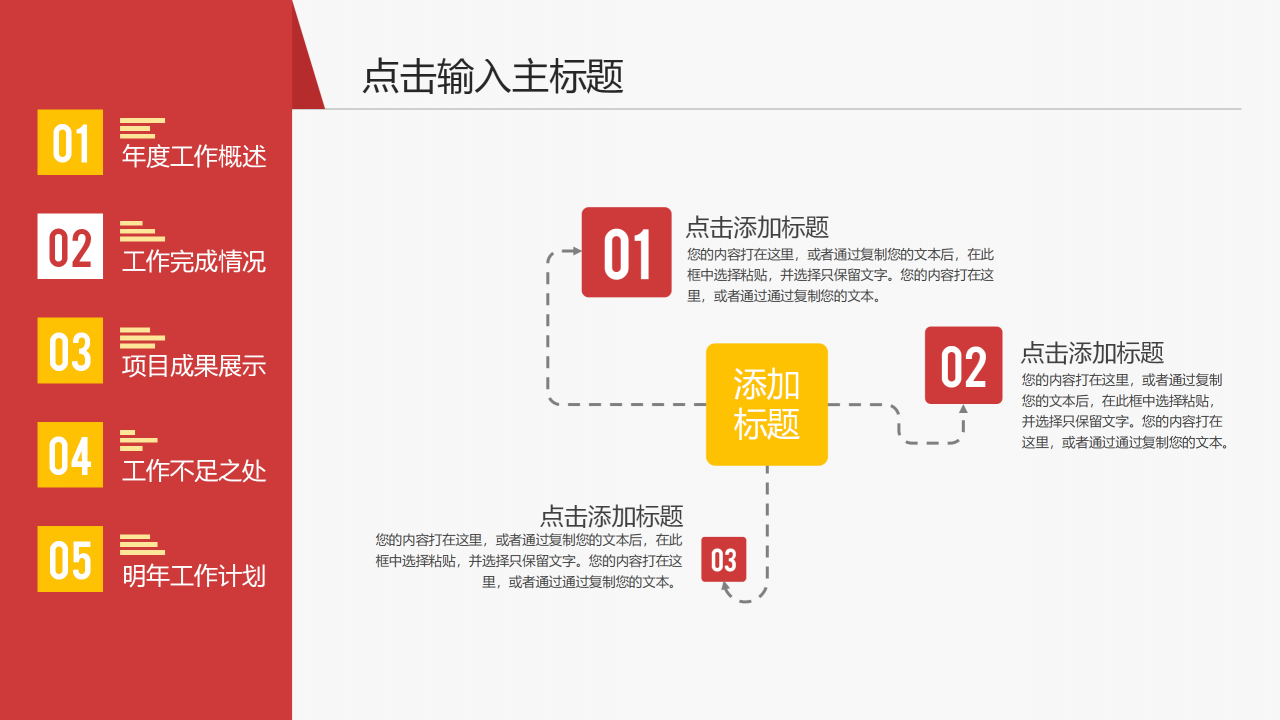 01
年度工作概述

02
工作完成情况

03
项目成果展示

04
工作不足之处

05
明年工作计划

点击输入主标题

01
点击添加标题
您的内容打在这里，或者通过复制您的文本后，在此框中选择粘贴，并选择只保留文字。您的内容打在这里，或者通过通过复制您的文本。

添加标题

02
点击添加标题
您的内容打在这里，或者通过复制您的文本后，在此框中选择粘贴，并选择只保留文字。您的内容打在这里，或者通过通过复制您的文本。

点击添加标题
您的内容打在这里，或者通过复制您的文本后，在此框中选择粘贴，并选择只保留文字。您的内容打在这里，或者通过通过复制您的文本。
03